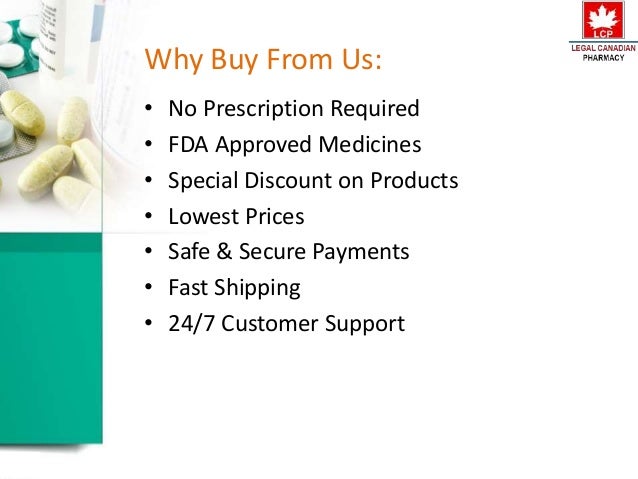 LCP
LEGAL CANADIAN PHARMACY

Why Buy From Us:

• No Prescription Required
• FDA Approved Medicines
• Special Discount on Products
• Lowest Prices
• Safe & Secure Payments
• Fast Shipping
• 24/7 Customer Support